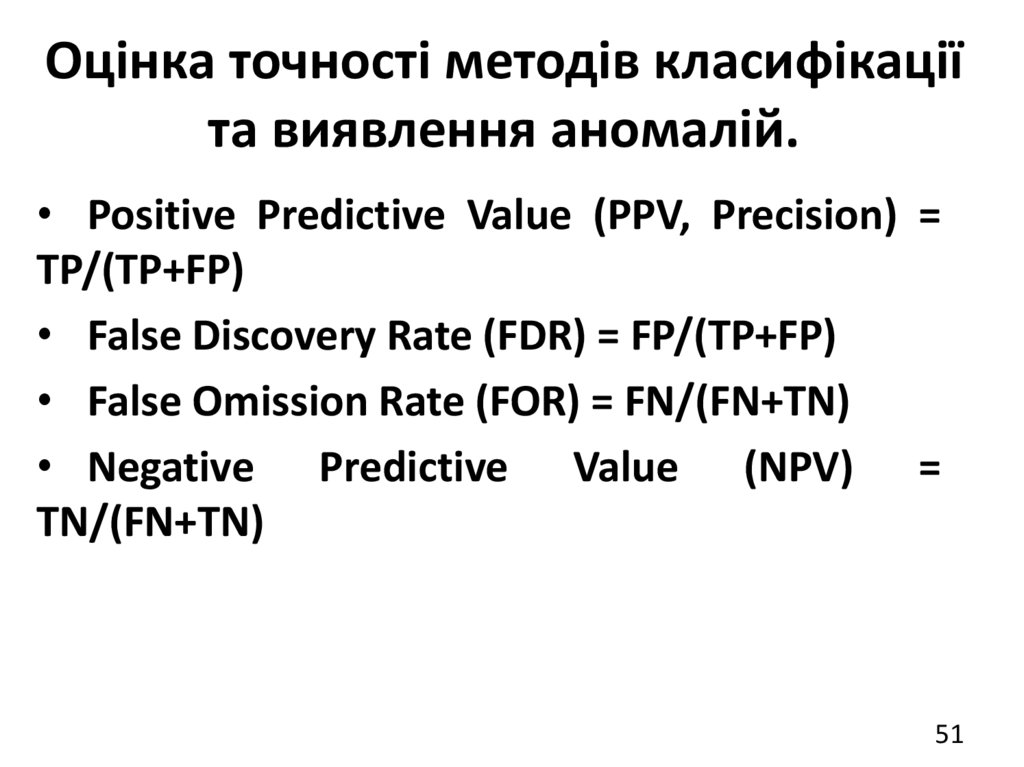 Оцінка точності методів класифікації та виявлення аномалій.

• Positive Predictive Value (PPV, Precision) = TP/(TP+FP)

• False Discovery Rate (FDR) = FP/(TP+FP)

• False Omission Rate (FOR) = FN/(FN+TN)

• Negative Predictive Value (NPV) = TN/(FN+TN)

51